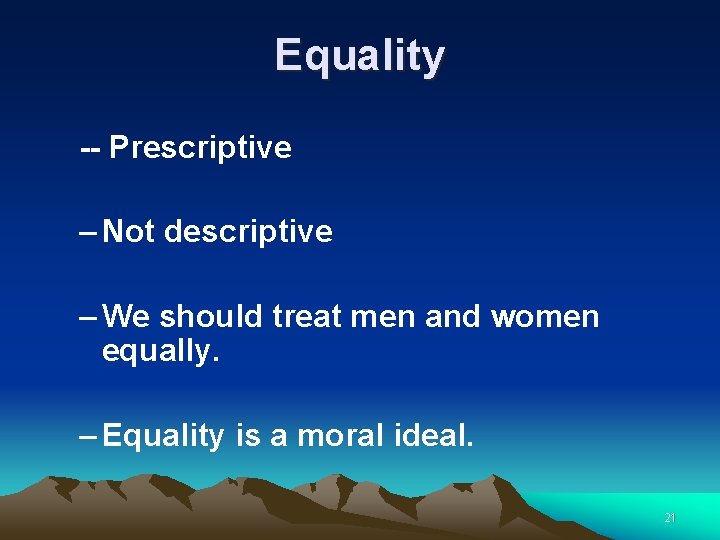 Equality

-- Prescriptive

– Not descriptive

– We should treat men and women equally.

– Equality is a moral ideal.

21